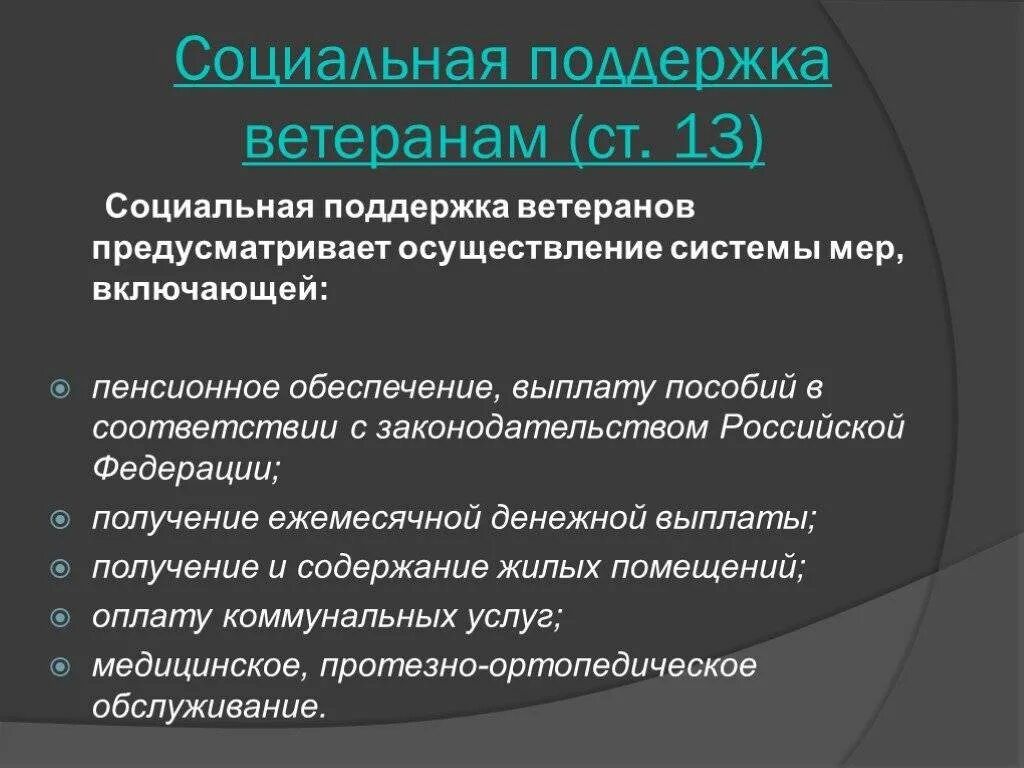 Социальная поддержка ветеранам (ст. 13)

Социальная поддержка ветеранов предусматривает осуществление системы мер, включающей:

пенсионное обеспечение, выплату пособий в соответствии с законодательством Российской Федерации;

получение ежемесячной денежной выплаты;

получение и содержание жилых помещений;

оплату коммунальных услуг;

медицинское, протезно-ортопедическое обслуживание.